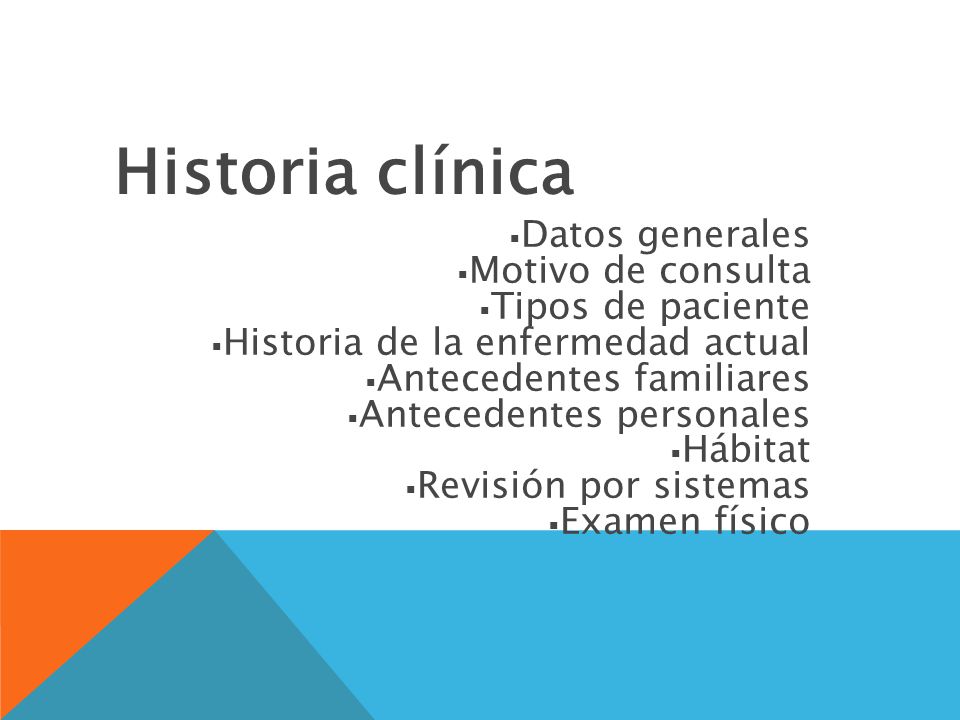 Historia clínica

▪Datos generales
▪Motivo de consulta
▪Tipos de paciente
▪Historia de la enfermedad actual
▪Antecedentes familiares
▪Antecedentes personales
▪Hábitat
▪Revisión por sistemas
▪Examen físico